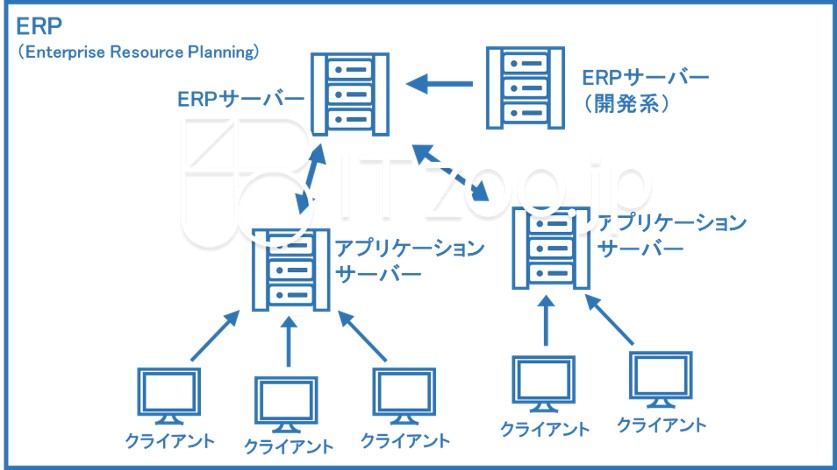 ERP
(Enterprise Resource Planning)

ERPサーバー

ERPサーバー
(開発系)

ITzoo.jp

アプリケーション
サーバー

アプリケーション
サーバー

クライアント
クライアント
クライアント
クライアント
クライアント